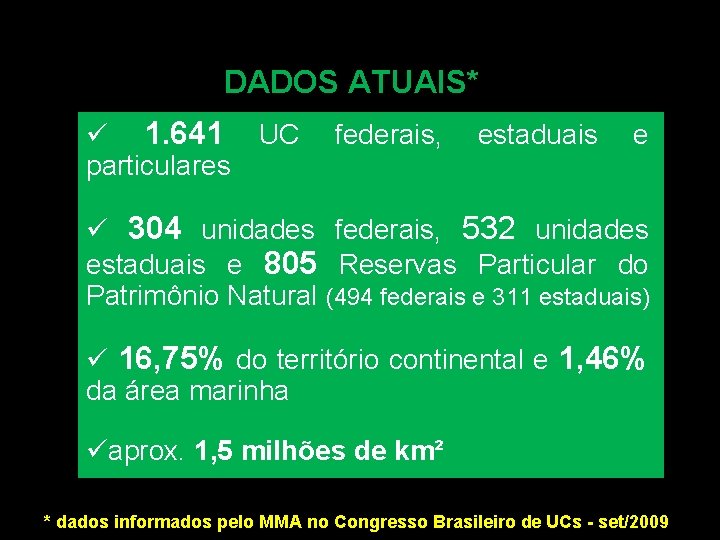 DADOS ATUAIS*

✓ 1.641 UC federais, estaduais e particulares

✓ 304 unidades federais, 532 unidades estaduais e 805 Reservas Particular do Patrimônio Natural (494 federais e 311 estaduais)

✓ 16,75% do território continental e 1,46% da área marinha

✓aprox. 1,5 milhões de km²

* dados informados pelo MMA no Congresso Brasileiro de UCs - set/2009